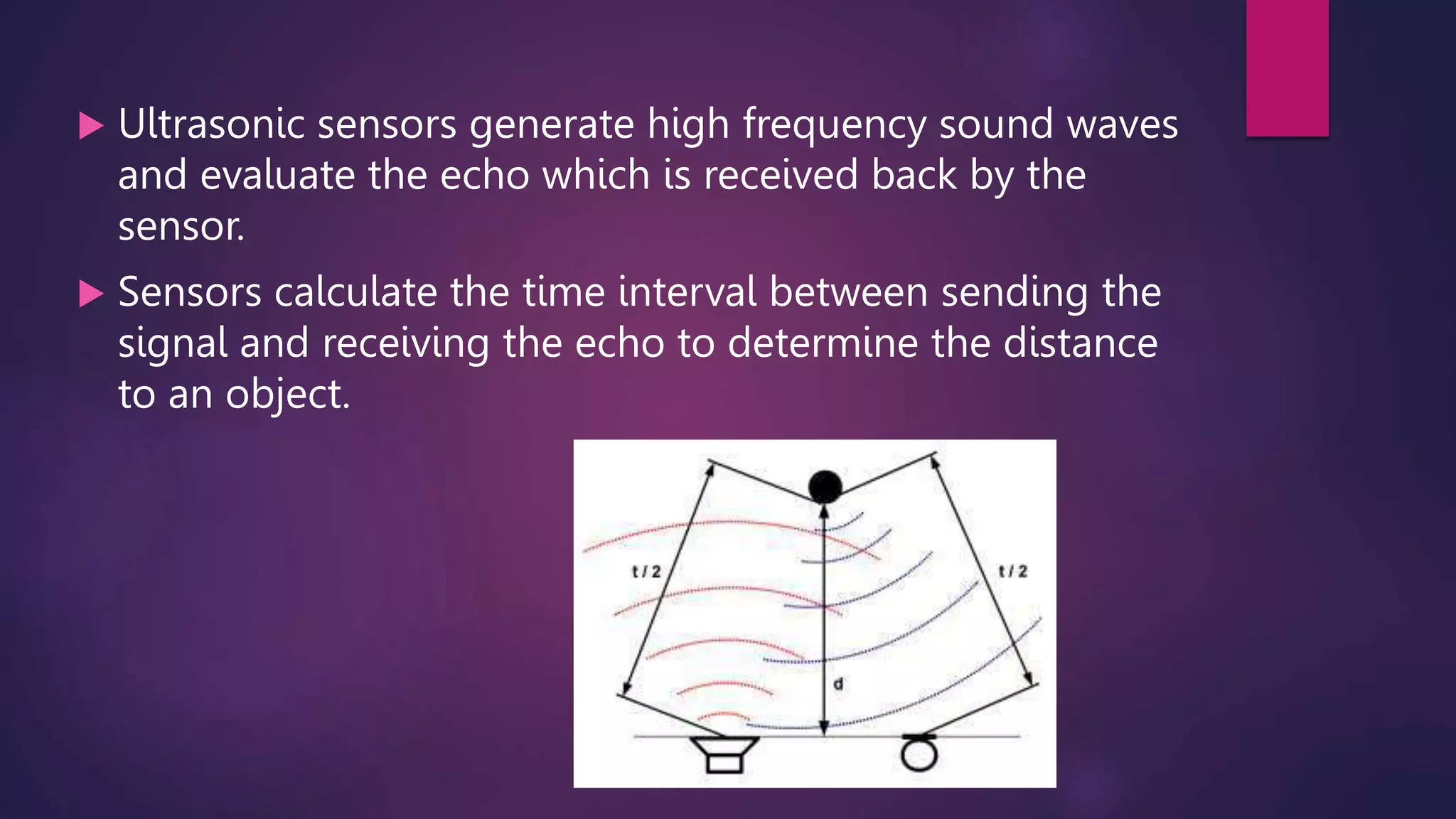 Ultrasonic sensors generate high frequency sound waves and evaluate the echo which is received back by the sensor.

Sensors calculate the time interval between sending the signal and receiving the echo to determine the distance to an object.

t / 2

t / 2

d